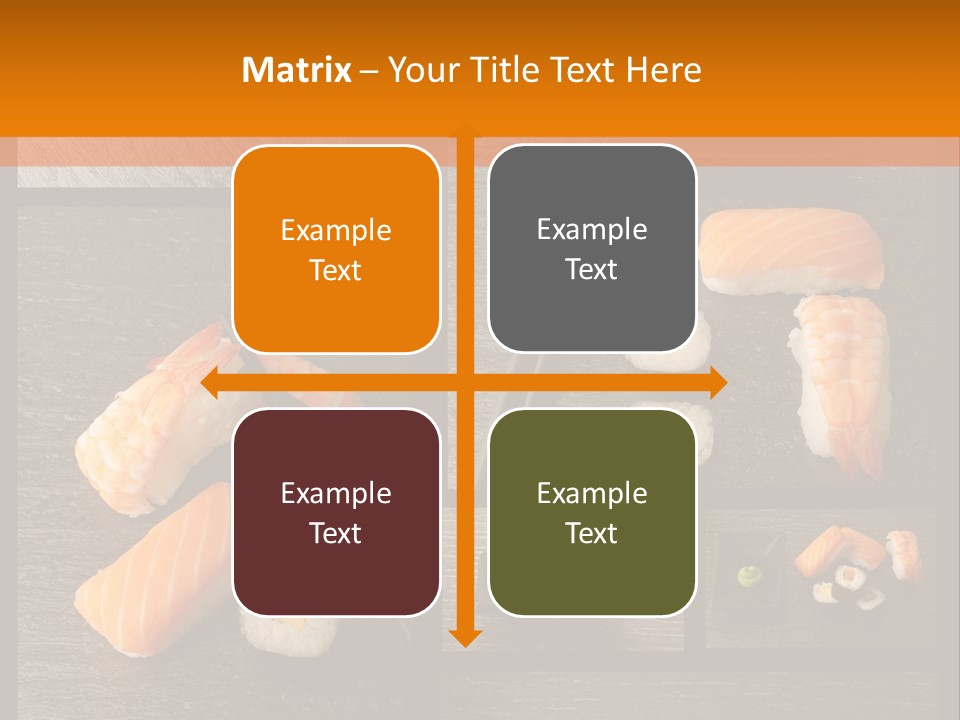 Matrix – Your Title Text Here

Example Text

Example Text

Example Text

Example Text